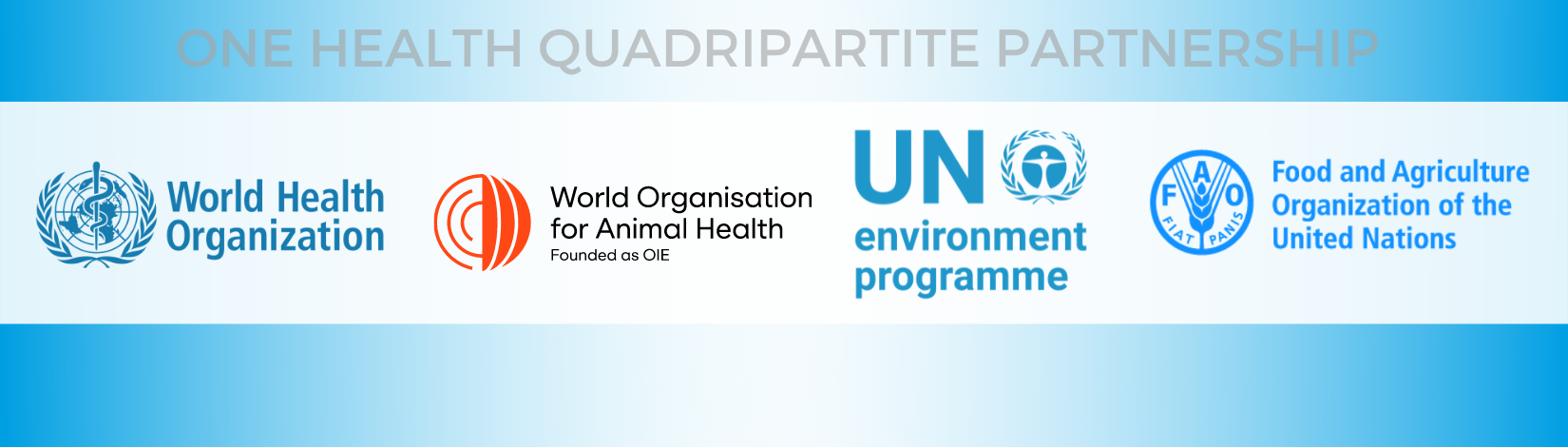 ONE HEALTH QUADRIPARTITE PARTNERSHIP

World Health Organization

World Organisation for Animal Health
Founded as OIE

UN environment programme

F A O
FIAT PANIS

Food and Agriculture Organization of the United Nations